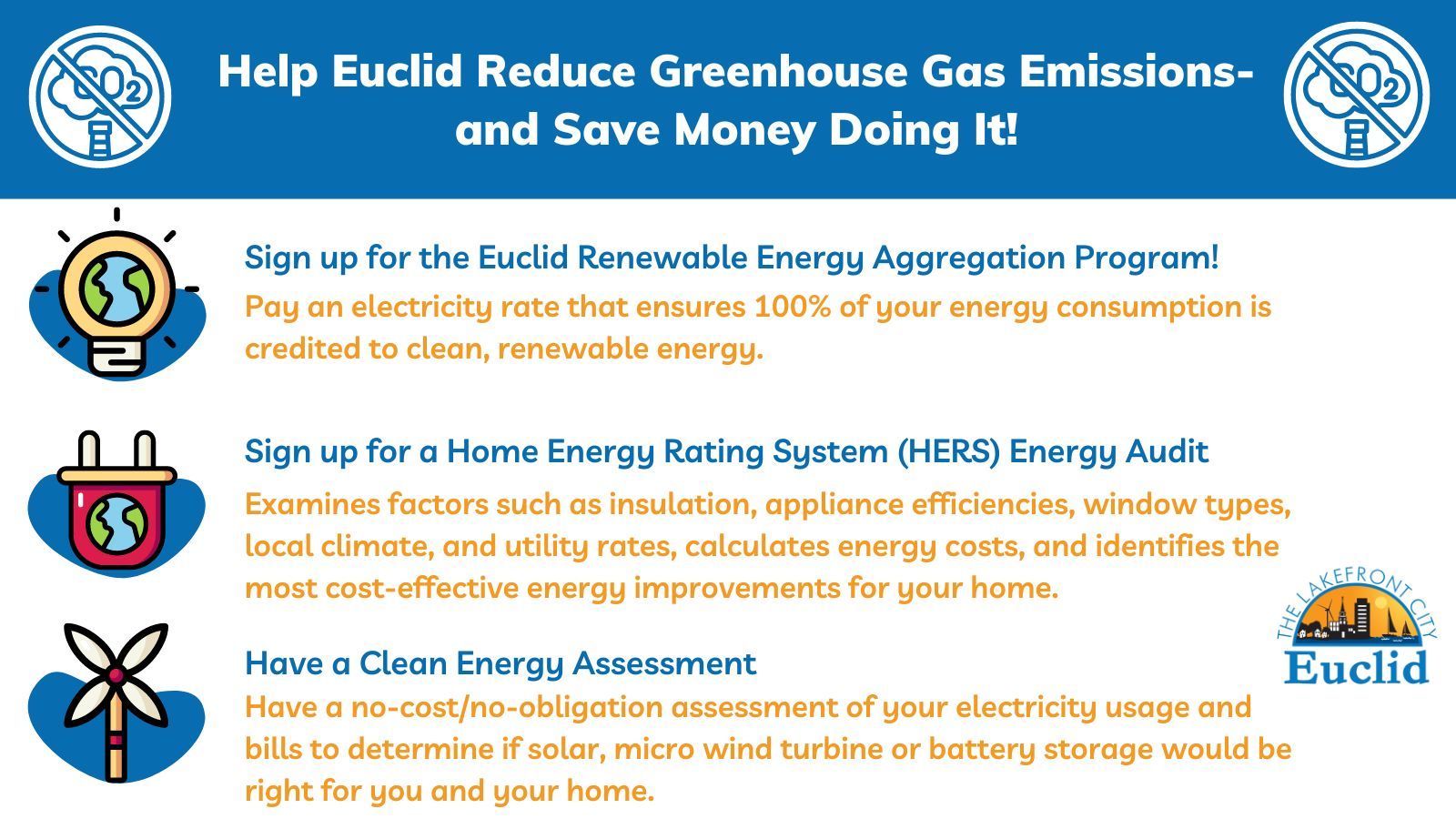 $CO_2$

Help Euclid Reduce Greenhouse Gas Emissions- and Save Money Doing It!

$CO_2$

Sign up for the Euclid Renewable Energy Aggregation Program!
Pay an electricity rate that ensures 100% of your energy consumption is credited to clean, renewable energy.

Sign up for a Home Energy Rating System (HERS) Energy Audit
Examines factors such as insulation, appliance efficiencies, window types, local climate, and utility rates, calculates energy costs, and identifies the most cost-effective energy improvements for your home.

Have a Clean Energy Assessment
Have a no-cost/no-obligation assessment of your electricity usage and bills to determine if solar, micro wind turbine or battery storage would be right for you and your home.

THE LAKEFRONT CITY
Euclid